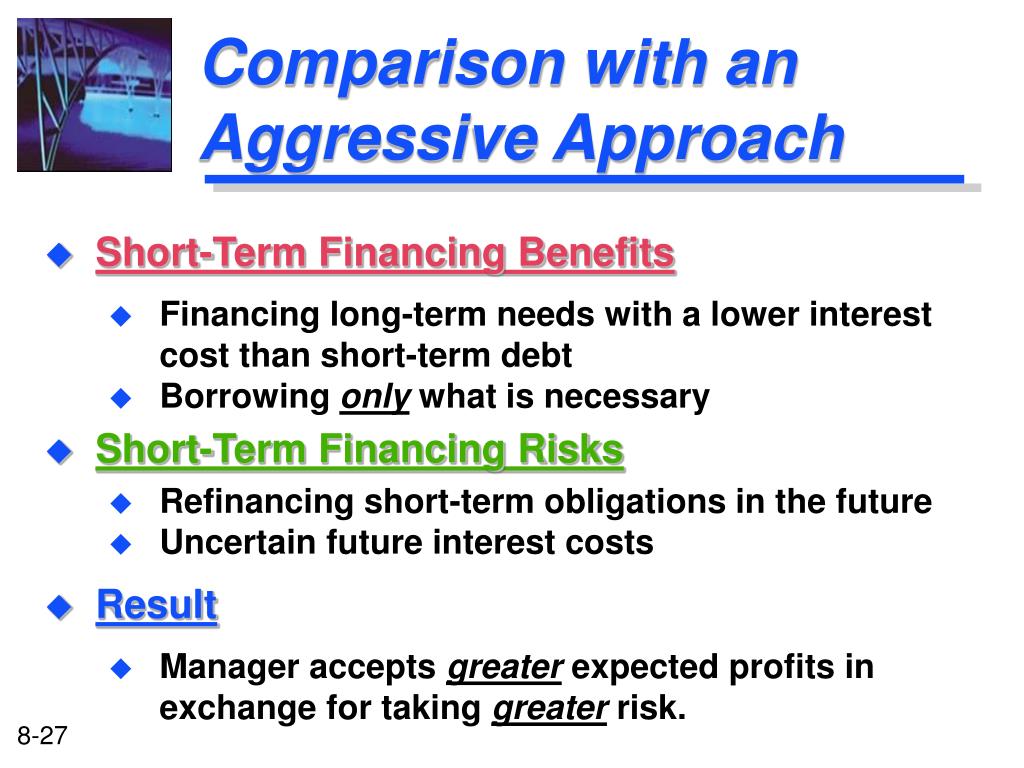 Comparison with an Aggressive Approach

Short-Term Financing Benefits

Financing long-term needs with a lower interest cost than short-term debt

Borrowing only what is necessary

Short-Term Financing Risks

Refinancing short-term obligations in the future

Uncertain future interest costs

Result

Manager accepts greater expected profits in exchange for taking greater risk.

8-27